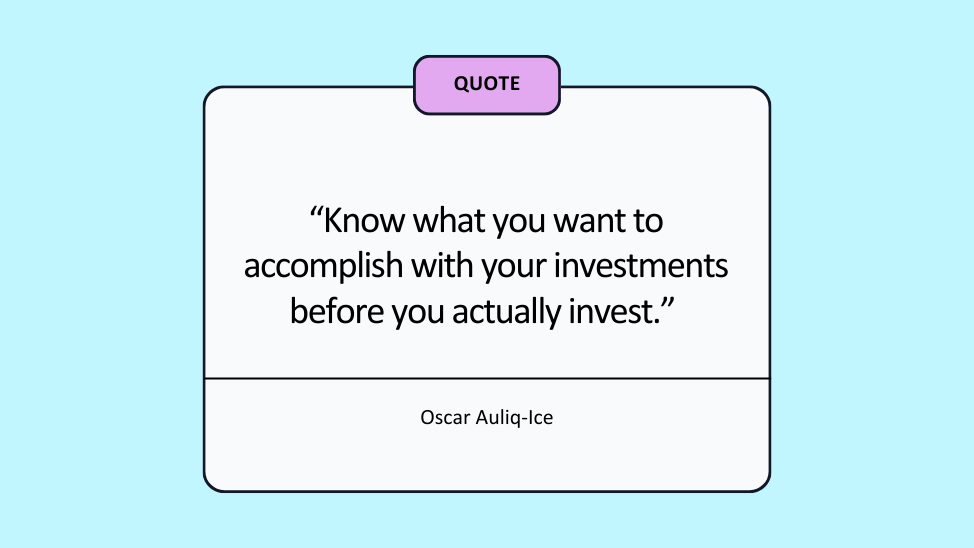 QUOTE

“Know what you want to accomplish with your investments before you actually invest.”

Oscar Auliq-Ice